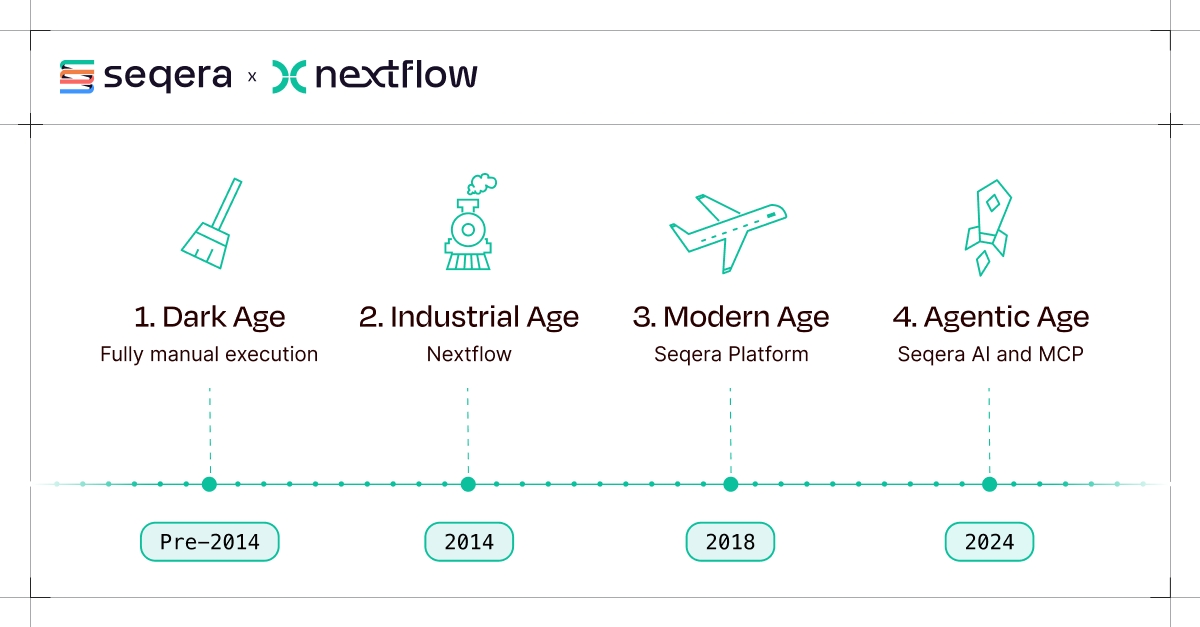 seqera x nextflow

1. Dark Age
Fully manual execution

2. Industrial Age
Nextflow

3. Modern Age
Seqera Platform

4. Agentic Age
Seqera AI and MCP

Pre-2014

2014

2018

2024